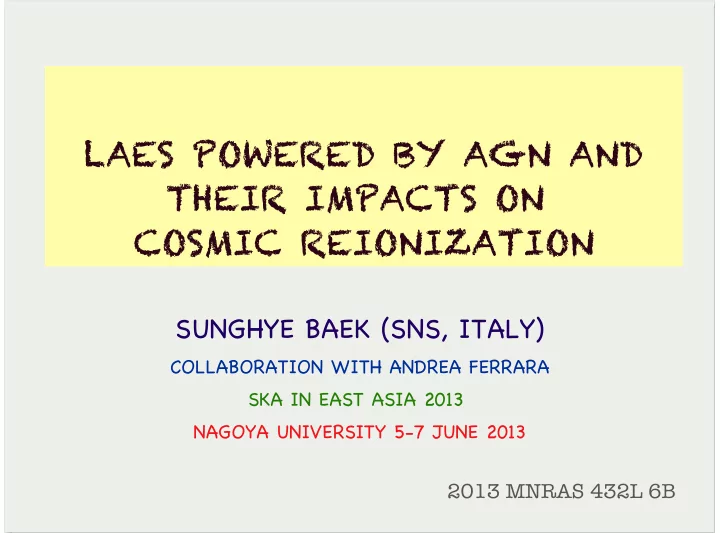 LAES POWERED BY AGN AND THEIR IMPACTS ON COSMIC REIONIZATION

SUNGHYE BAEK (SNS, ITALY)

COLLABORATION WITH ANDREA FERRARA

SKA IN EAST ASIA 2013

NAGOYA UNIVERSITY 5-7 JUNE 2013

2013 MNRAS 432L 6B